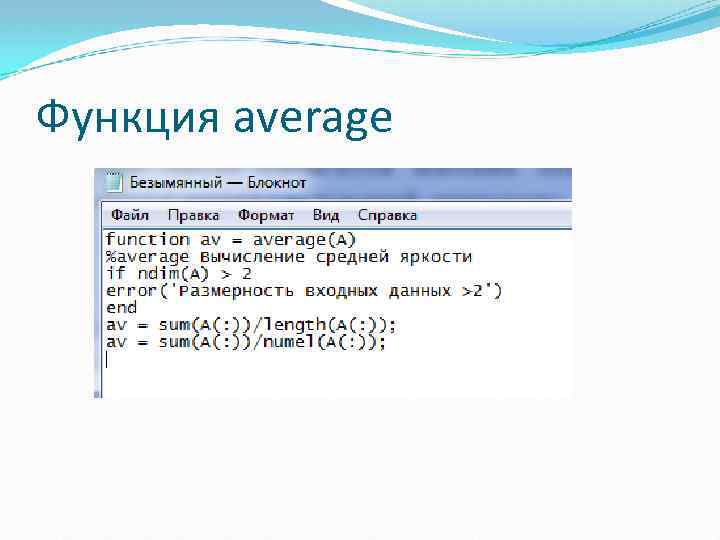 Функция average

Безымянный — Блокнот

Файл Правка Формат Вид Справка

function av = average(A)
%average Вычисление средней яркости
if ndim(A) > 2
error('Размерность входных данных >2')
end
av = sum(A(:))/length(A(:));
av = sum(A(:))/numel(A(:));